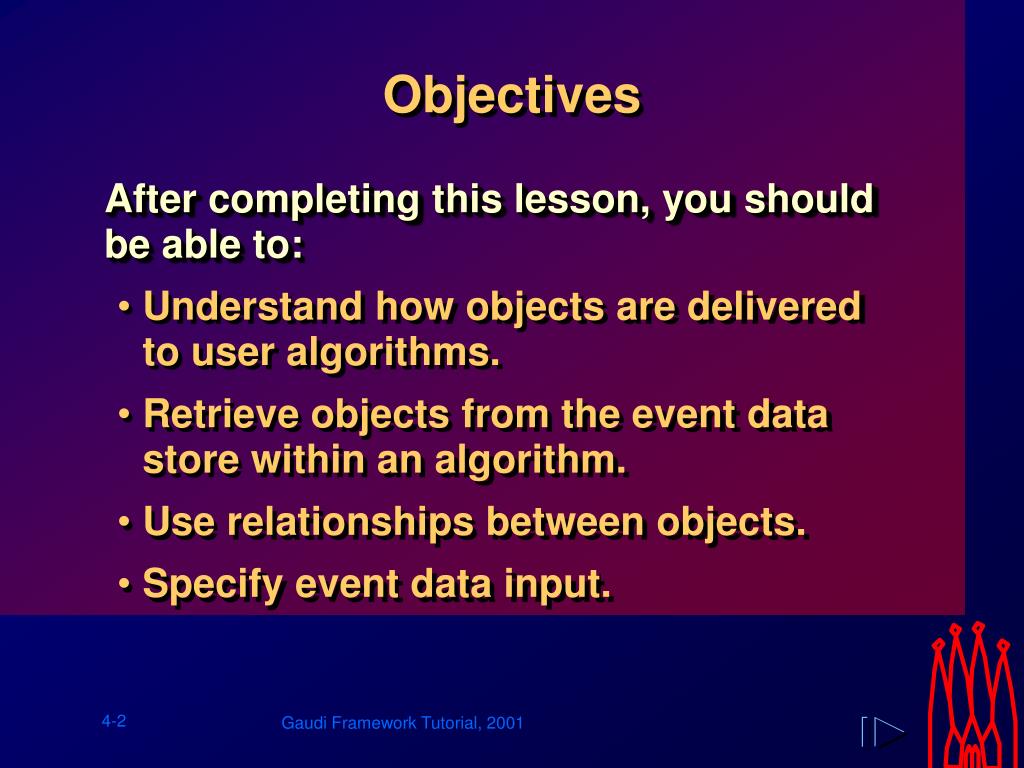 Objectives

After completing this lesson, you should be able to:

• Understand how objects are delivered to user algorithms.

• Retrieve objects from the event data store within an algorithm.

• Use relationships between objects.

• Specify event data input.

4-2

Gaudi Framework Tutorial, 2001